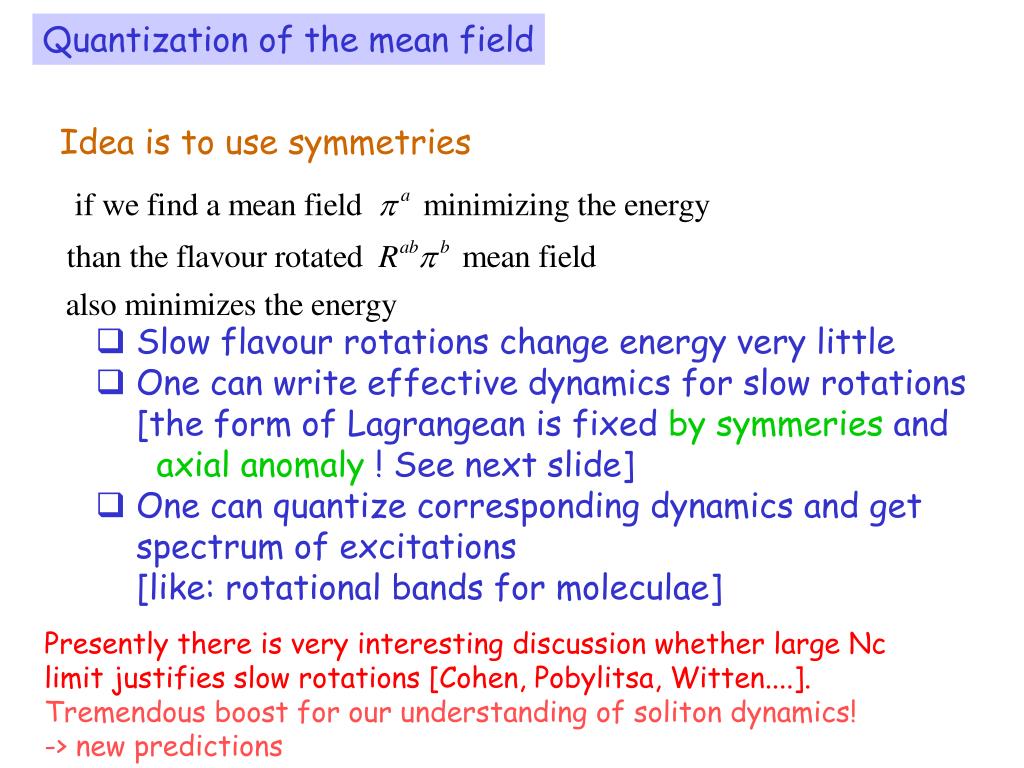 Quantization of the mean field

Idea is to use symmetries

if we find a mean field $\pi^a$ minimizing the energy

than the flavour rotated $R^{ab}\pi^b$ mean field

also minimizes the energy

❑ Slow flavour rotations change energy very little

❑ One can write effective dynamics for slow rotations [the form of Lagrangean is fixed by symmeries and axial anomaly ! See next slide]

❑ One can quantize corresponding dynamics and get spectrum of excitations [like: rotational bands for moleculae]

Presently there is very interesting discussion whether large Nc limit justifies slow rotations [Cohen, Pobylitsa, Witten....]. Tremendous boost for our understanding of soliton dynamics! -> new predictions